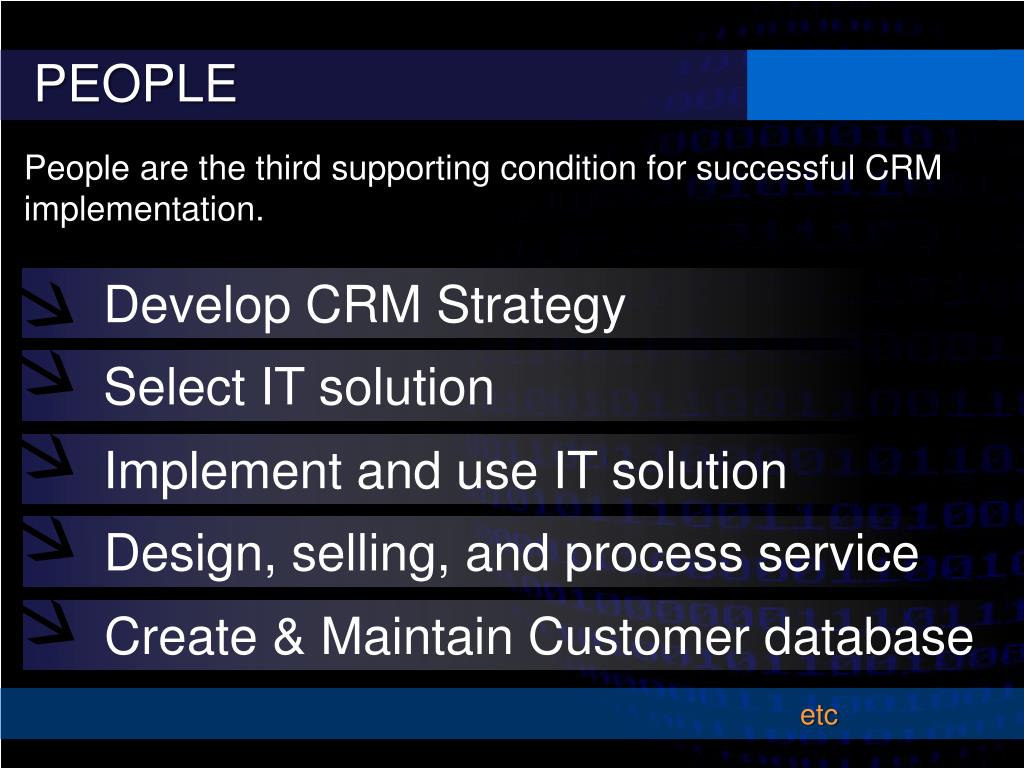 PEOPLE

People are the third supporting condition for successful CRM implementation.

Develop CRM Strategy

Select IT solution

Implement and use IT solution

Design, selling, and process service

Create & Maintain Customer database

etc